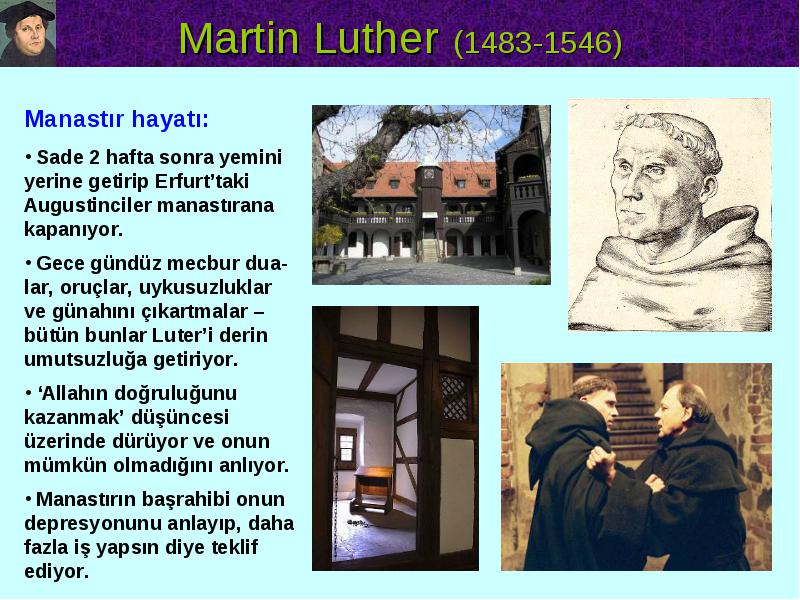 Martin Luther (1483-1546)

Manastır hayatı:

• Sade 2 hafta sonra yemini yerine getirip Erfurt'taki Augustinciler manastırana kapanıyor.

• Gece gündüz mecbur dualar, oruçlar, uykusuzluklar ve günahını çıkartmalar – bütün bunlar Luter'i derin umutsuzluğa getiriyor.

• 'Allahın doğruluğunu kazanmak' düşüncesi üzerinde dürüyor ve onun mümkün olmadığını anlıyor.

• Manastırın başrahibi onun depresyonunu anlayıp, daha fazla iş yapsın diye teklif ediyor.